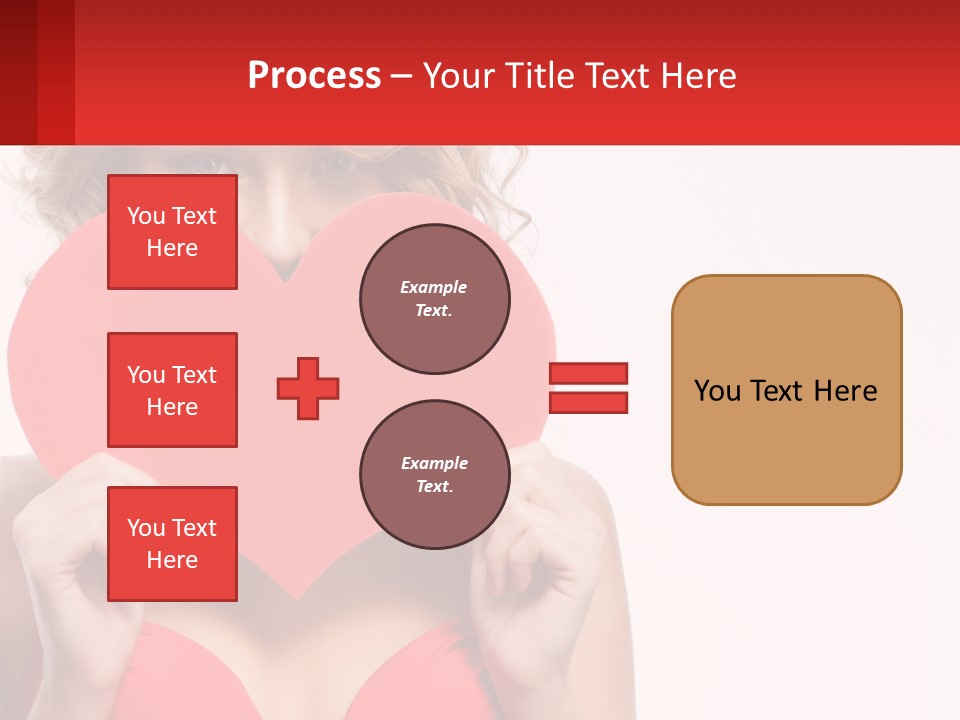 Process – Your Title Text Here

You Text Here

You Text Here

You Text Here

Example Text.

Example Text.

You Text Here